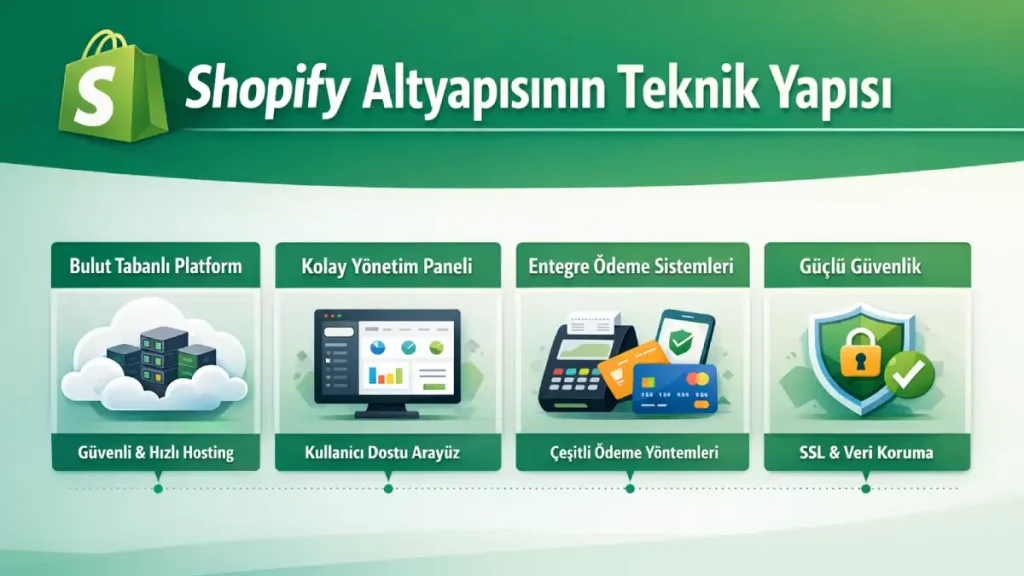 S

Shopify Altyapısının Teknik Yapısı

Bulut Tabanlı Platform

Güvenli & Hızlı Hosting

Kolay Yönetim Paneli

Kullanıcı Dostu Arayüz

Entegre Ödeme Sistemleri

Çeşitli Ödeme Yöntemleri

Güçlü Güvenlik

SSL & Veri Koruma